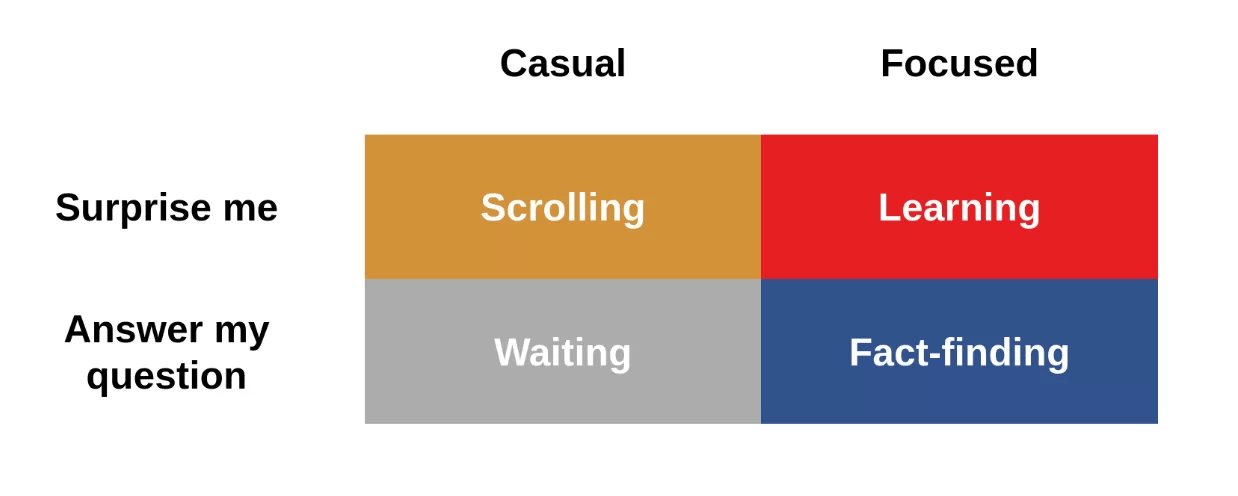 | | Casual | Focused |
|---|---|---|
| Surprise me | Scrolling | Learning |
| Answer my question | Waiting | Fact-finding |